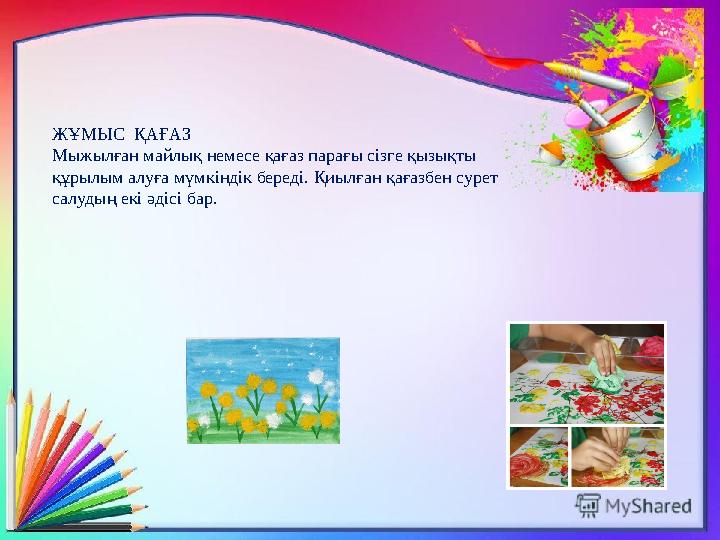 ЖҰМЫС ҚАҒАЗ
Мыжылған майлық немесе қағаз парағы сізге қызықты құрылым алуға мүмкіндік береді. Қиылған қағазбен сурет салудың екі әдісі бар.

MyShared